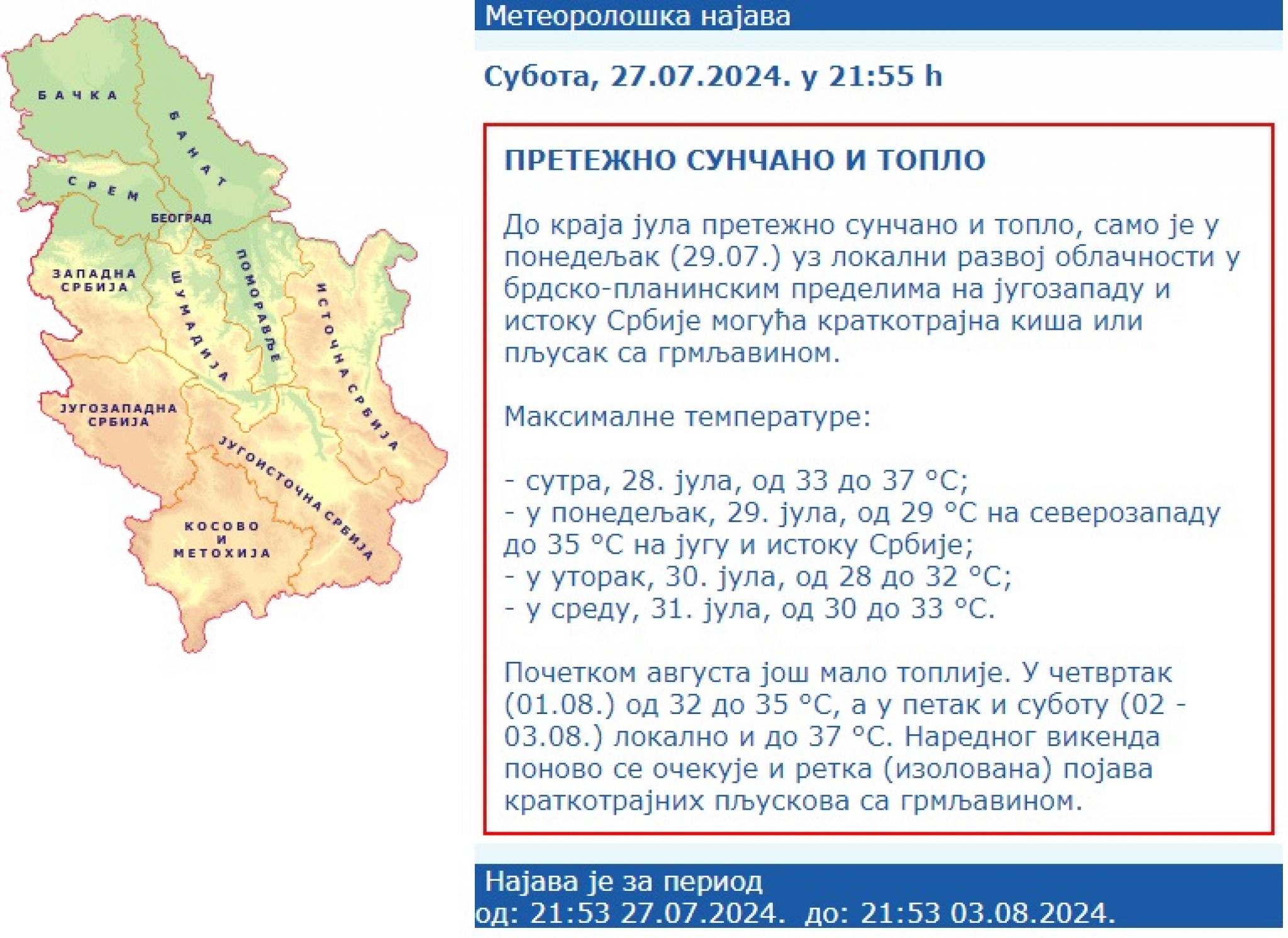 БАЧКА
БАНАТ
СРЕМ
БЕОГРАД
ЗАПАДНА СРБИЈА
ШУМАДИЈА
ПОМОРАВЉЕ
ИСТОЧНА СРБИЈА
ЈУГОЗАПАДНА СРБИЈА
ЈУГОИСТОЧНА СРБИЈА
КОСОВО И МЕТОХИЈА

Метеоролошка најава

Субота, 27.07.2024. у 21:55 h

ПРЕТЕЖНО СУНЧАНО И ТОПЛО

До краја јула претежно сунчано и топло, само је у понедељак (29.07.) уз локални развој облачности у брдско-планинским пределима на југозападу и истоку Србије могућа краткотрајна киша или пљусак са грмљавином.

Максималне температуре:

- сутра, 28. јула, од 33 до 37 °C;
- у понедељак, 29. јула, од 29 °C на северозападу до 35 °C на југу и истоку Србије;
- у уторак, 30. јула, од 28 до 32 °C;
- у среду, 31. јула, од 30 до 33 °C.

Почетком августа још мало топлије. У четвртак (01.08.) од 32 до 35 °C, а у петак и суботу (02 - 03.08.) локално и до 37 °C. Наредног викенда поново се очекује и ретка (изолована) појава краткотрајних пљускова са грмљавином.

Најава је за период
од: 21:53 27.07.2024. до: 21:53 03.08.2024.